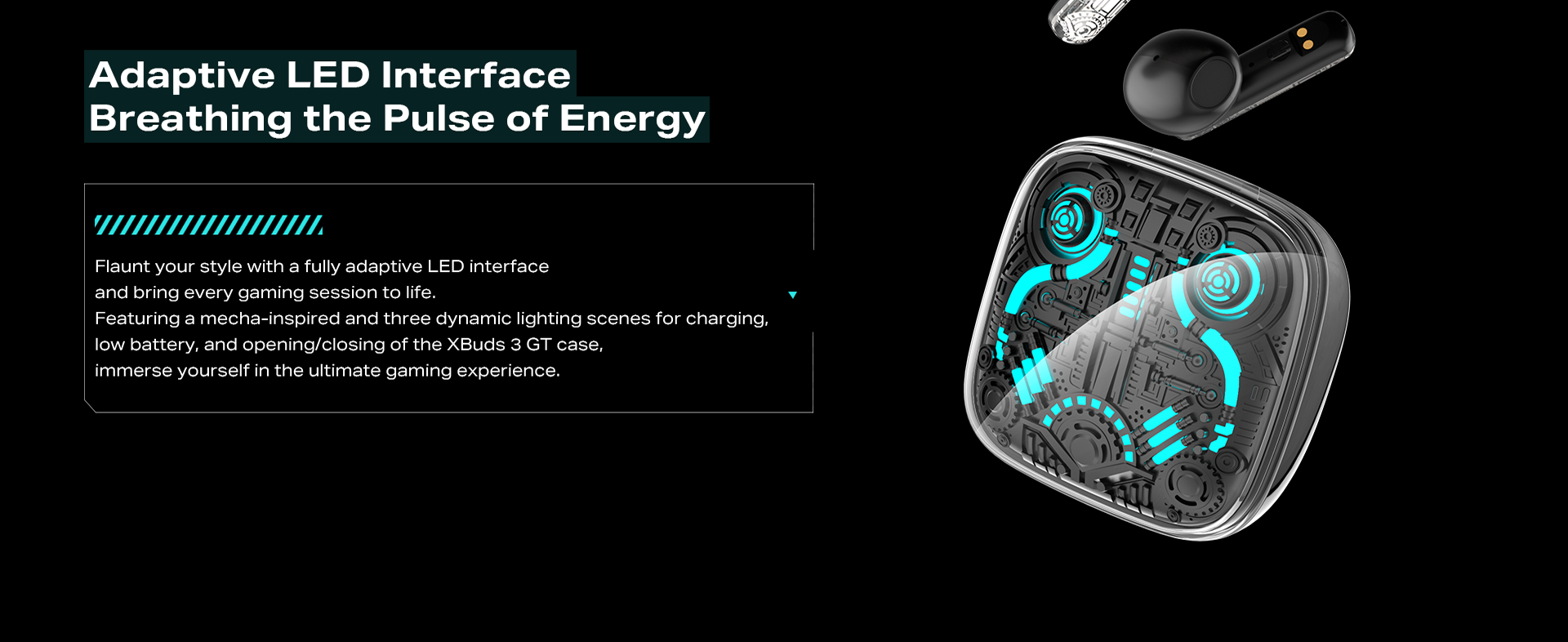 Adaptive LED Interface
Breathing the Pulse of Energy

Flaunt your style with a fully adaptive LED interface
and bring every gaming session to life.
Featuring a mecha-inspired and three dynamic lighting scenes for charging,
low battery, and opening/closing of the XBuds 3 GT case,
immerse yourself in the ultimate gaming experience.